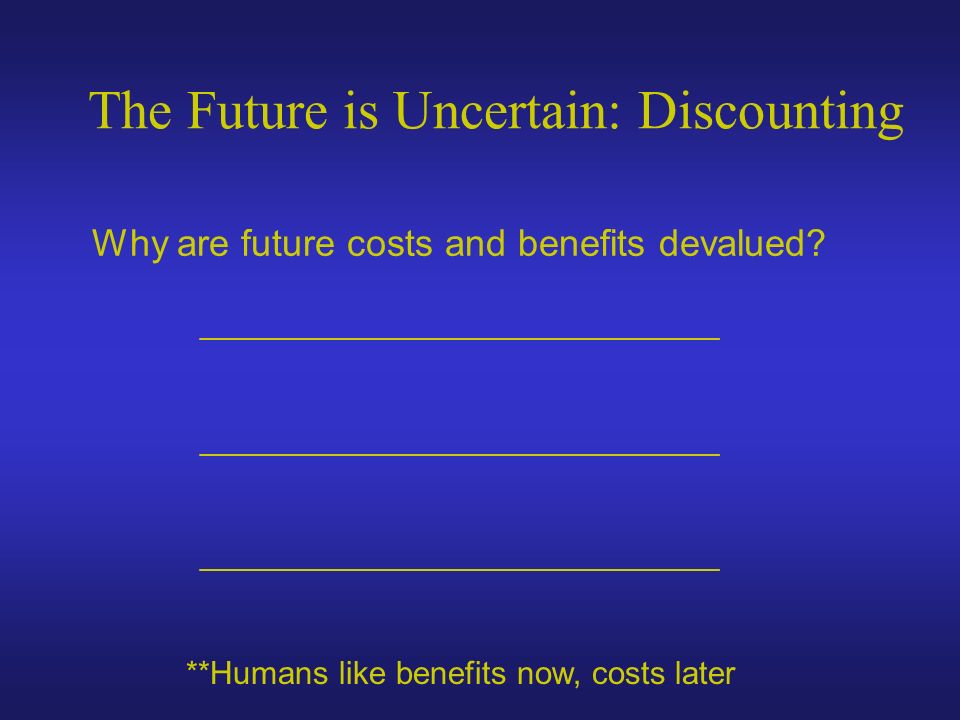 The Future is Uncertain: Discounting

Why are future costs and benefits devalued?

______________________________

______________________________

______________________________

**Humans like benefits now, costs later